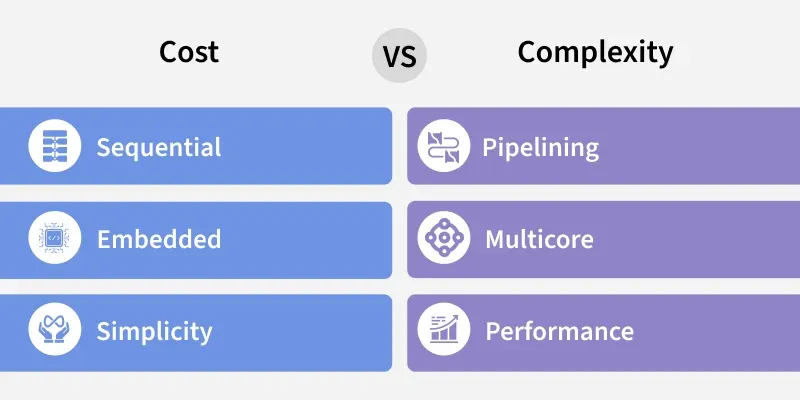 Cost

VS

Complexity

Sequential

Embedded

Simplicity

Pipelining

Multicore

Performance